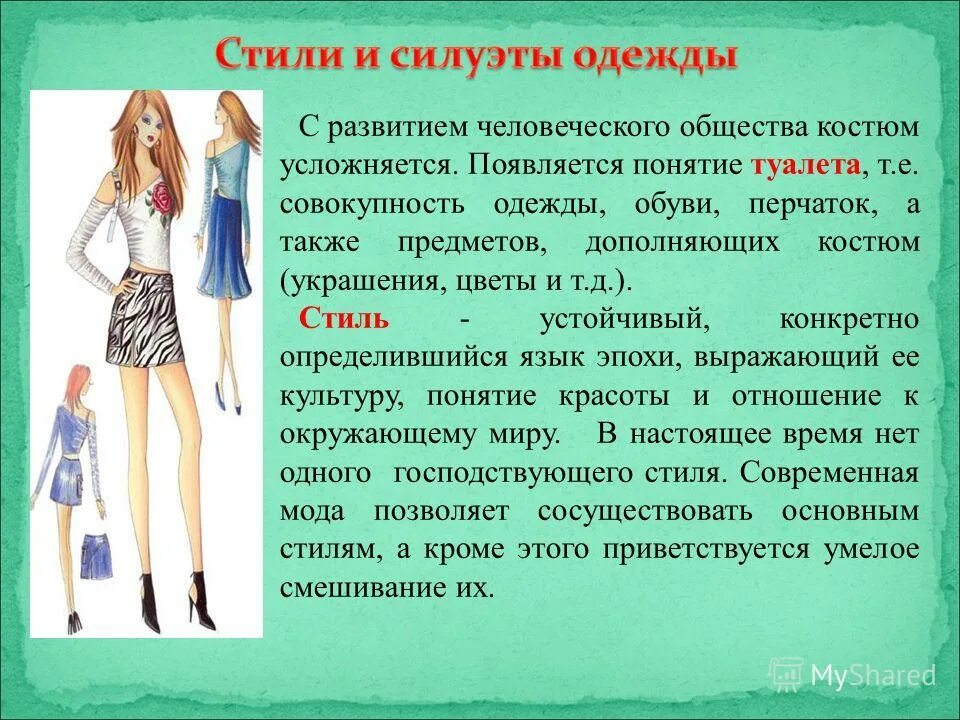 Стили и силуэты одежды

С развитием человеческого общества костюм усложняется. Появляется понятие туалета, т.е. совокупность одежды, обуви, перчаток, а также предметов, дополняющих костюм (украшения, цветы и т.д.).

Стиль - устойчивый, конкретно определившийся язык эпохи, выражающий ее культуру, понятие красоты и отношение к окружающему миру. В настоящее время нет одного господствующего стиля. Современная мода позволяет сосуществовать основным стилям, а кроме этого приветствуется умелое смешивание их.

MyShared